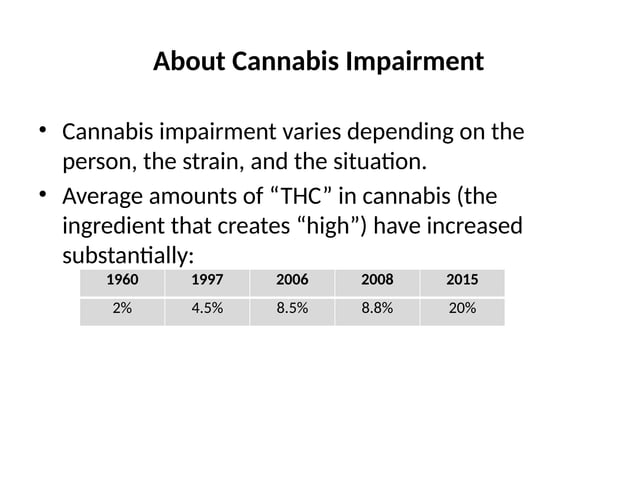 About Cannabis Impairment

• Cannabis impairment varies depending on the person, the strain, and the situation.

• Average amounts of “THC” in cannabis (the ingredient that creates “high”) have increased substantially:

| 1960 | 1997 | 2006 | 2008 | 2015 |
|---|---|---|---|---|
| 2% | 4.5% | 8.5% | 8.8% | 20% |